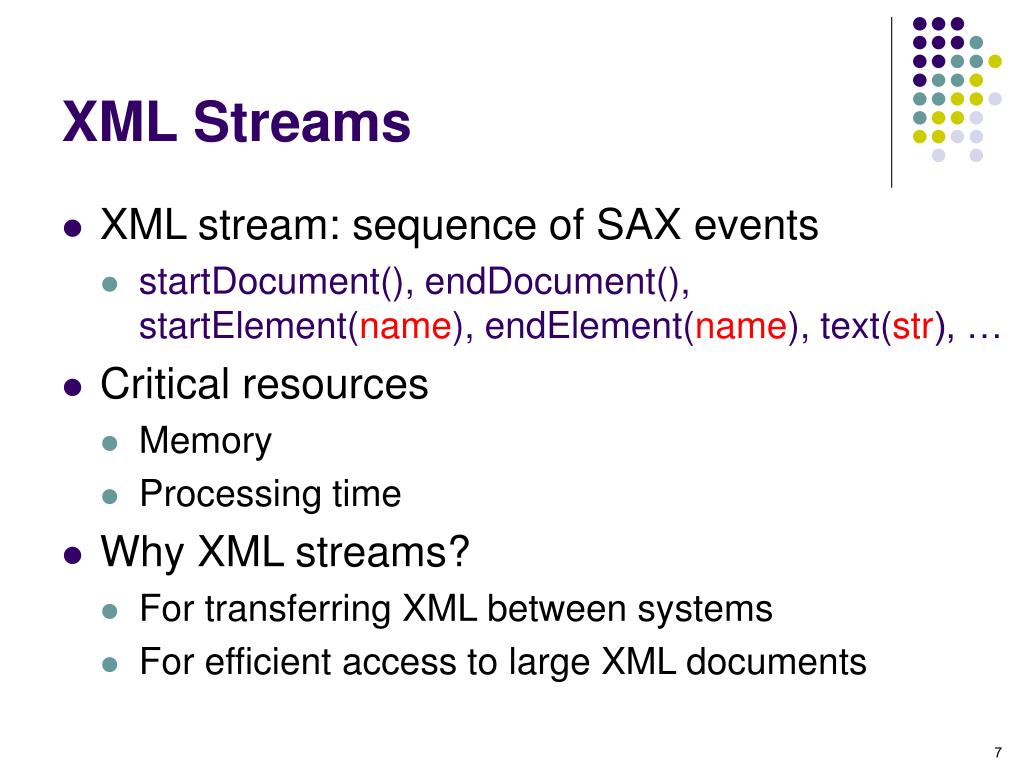 XML Streams

- XML stream: sequence of SAX events
  - startDocument(), endDocument(), startElement(name), endElement(name), text(str), …
- Critical resources
  - Memory
  - Processing time
- Why XML streams?
  - For transferring XML between systems
  - For efficient access to large XML documents

7